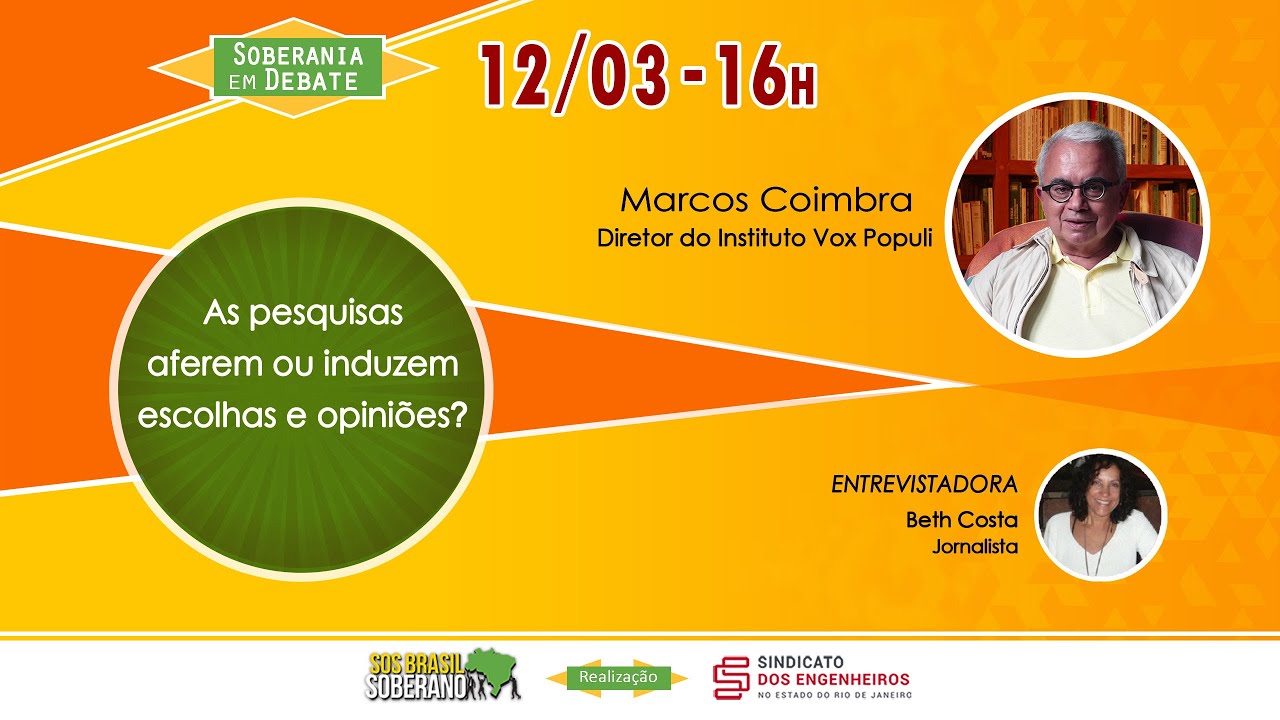 SOBERANIA EM DEBATE

12/03 - 16H

Marcos Coimbra
Diretor do Instituto Vox Populi

As pesquisas aferem ou induzem escolhas e opiniões?

ENTREVISTADORA
Beth Costa
Jornalista

SOS BRASIL SOBERANO

Realização

SINDICATO DOS ENGENHEIROS
NO ESTADO DO RIO DE JANEIRO